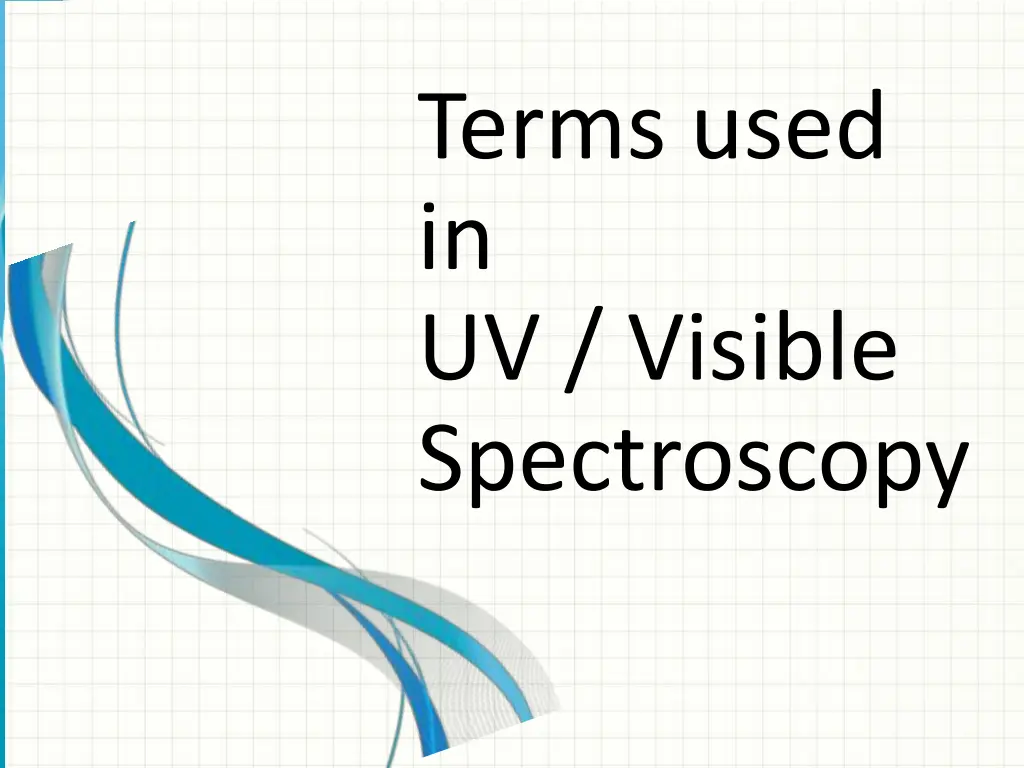 Terms used in UV / Visible Spectroscopy